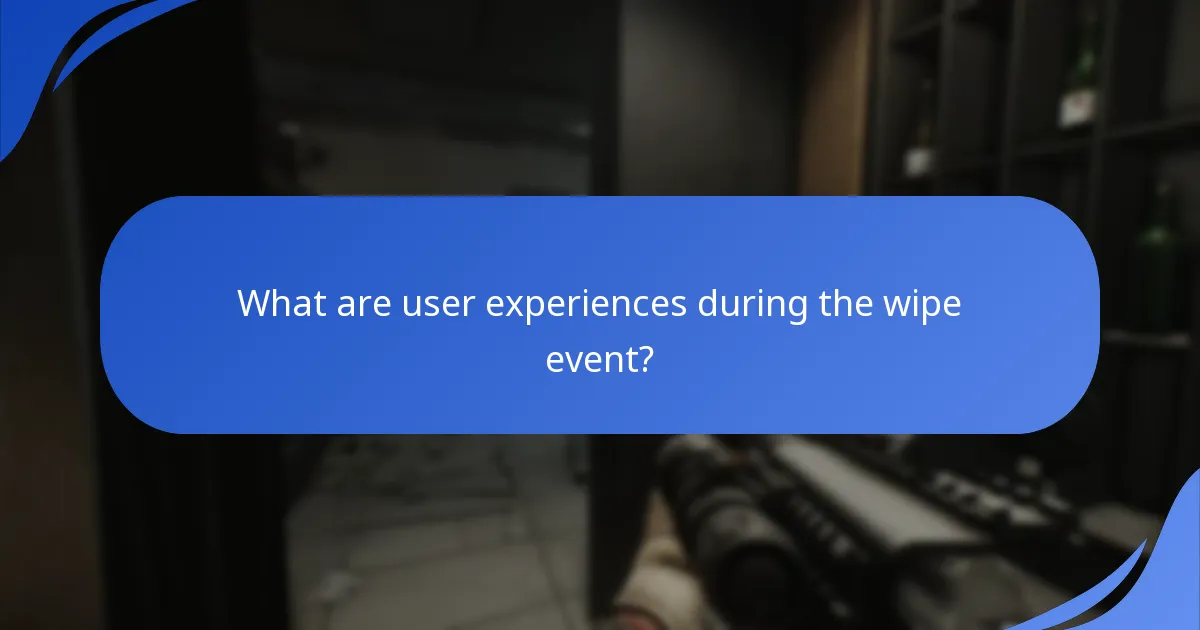 What are user experiences during the wipe event?